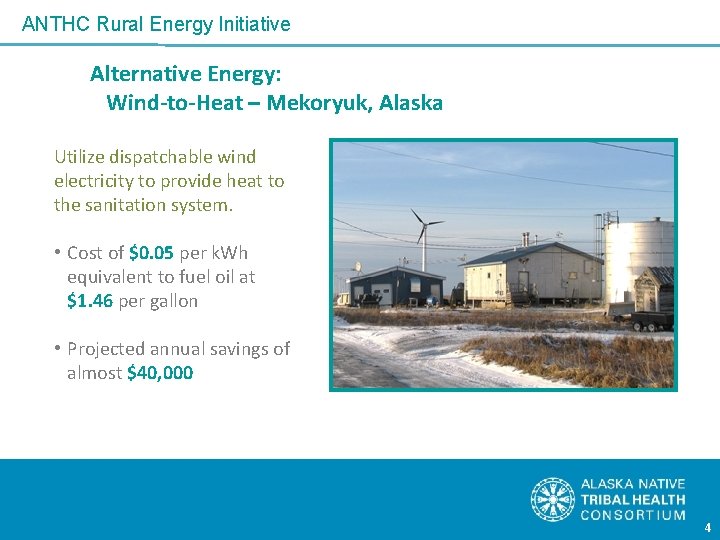 ANTHC Rural Energy Initiative

Alternative Energy:
Wind-to-Heat – Mekoryuk, Alaska

Utilize dispatchable wind electricity to provide heat to the sanitation system.

• Cost of $0.05 per kWh equivalent to fuel oil at $1.46 per gallon

• Projected annual savings of almost $40,000

ALASKA NATIVE
TRIBAL HEALTH
CONSORTIUM

4